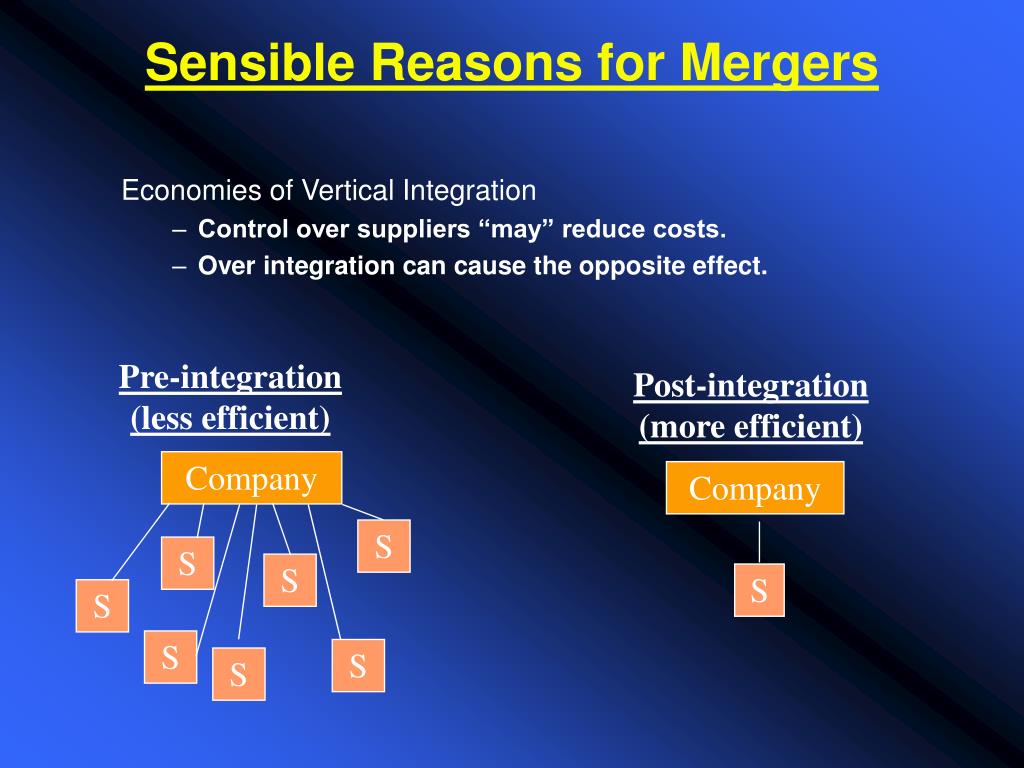 Sensible Reasons for Mergers

Economies of Vertical Integration
– Control over suppliers “may” reduce costs.
– Over integration can cause the opposite effect.

Pre-integration
(less efficient)

Company

S
S
S
S
S
S
S

Post-integration
(more efficient)

Company

S